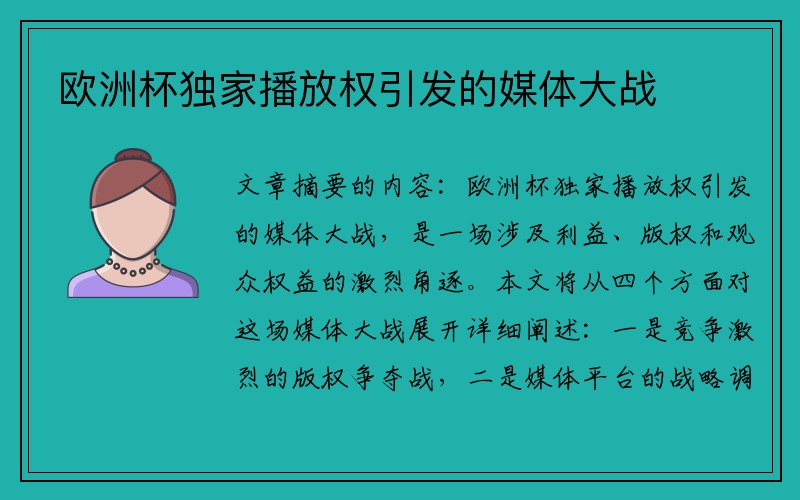 欧洲杯独家播放权引发的媒体大战

文章摘要的内容：欧洲杯独家播放权引发的媒体大战，是一场涉及利益、版权和观众权益的激烈角逐。本文将从四个方面对这场媒体大战展开详细阐述：一是竞争激烈的版权争夺战，二是媒体平台的战略调